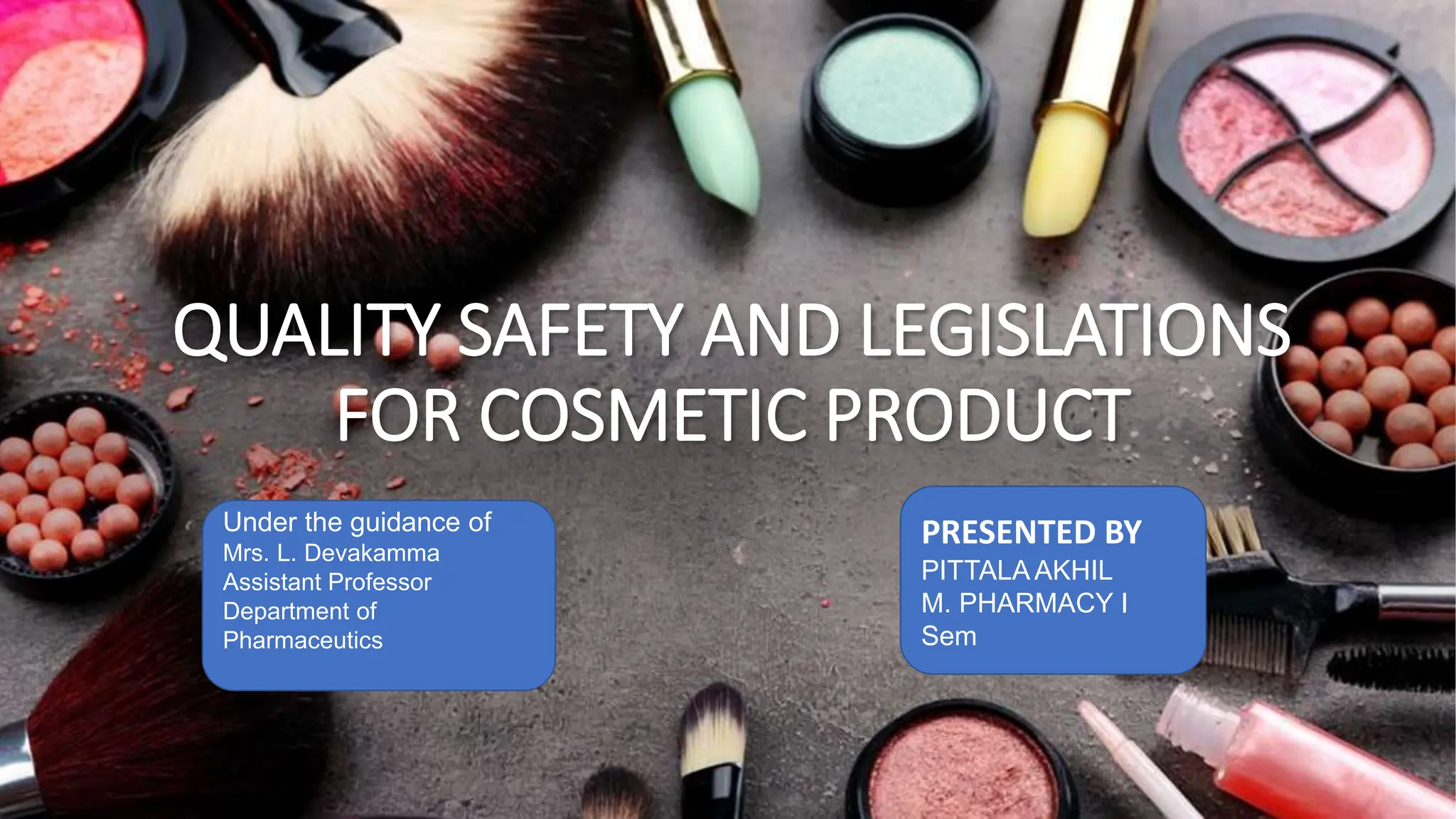 QUALITY SAFETY AND LEGISLATIONS FOR COSMETIC PRODUCT

Under the guidance of
Mrs. L. Devakamma
Assistant Professor
Department of Pharmaceutics

PRESENTED BY
PITTALA AKHIL
M. PHARMACY I Sem